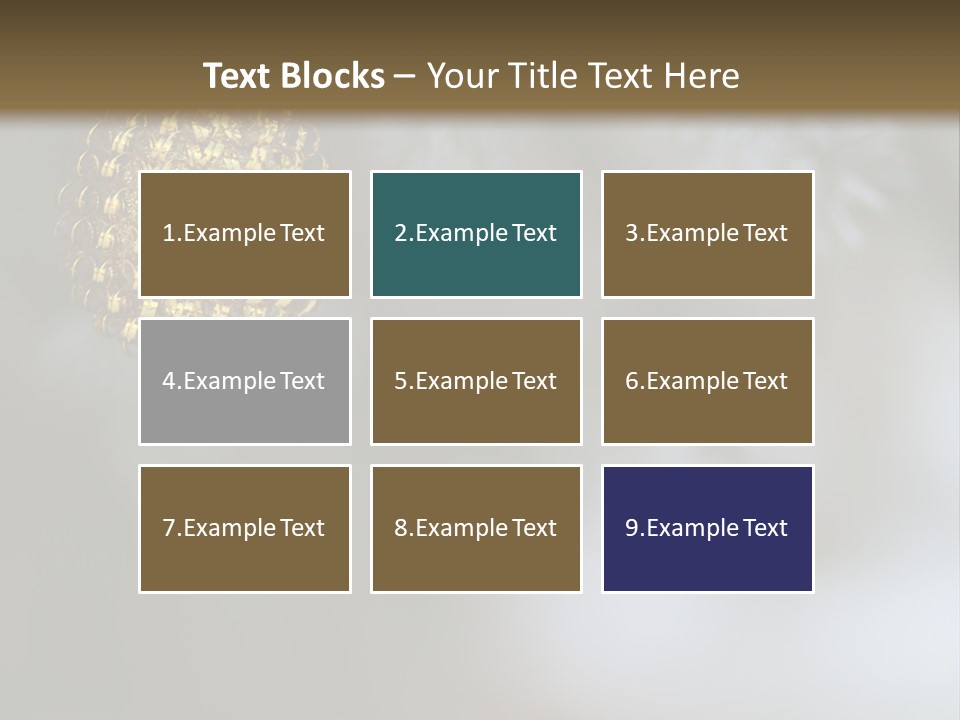 Text Blocks – Your Title Text Here

1.Example Text

2.Example Text

3.Example Text

4.Example Text

5.Example Text

6.Example Text

7.Example Text

8.Example Text

9.Example Text